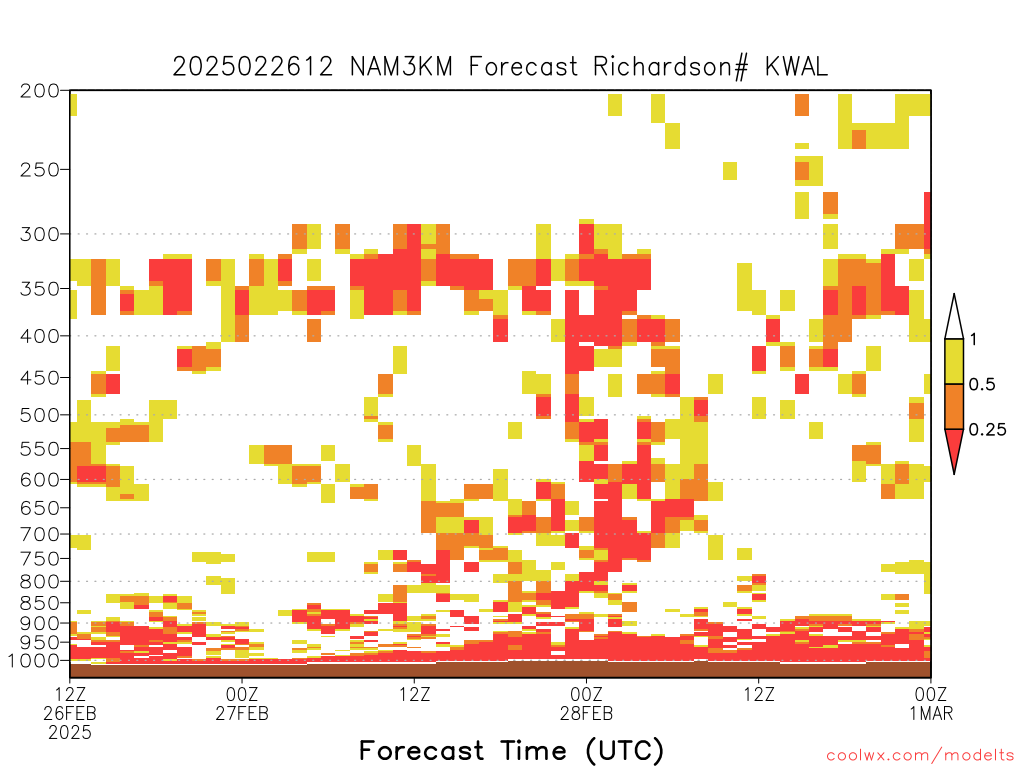 2025022612 NAM3KM Forecast Richardson# KWAL

200
250
300
350
400
450
500
550
600
650
700
750
800
850
900
950
1000

1
0.5
0.25

12Z
26FEB
2025

00Z
27FEB

12Z

00Z
28FEB

12Z

00Z
1MAR

Forecast Time (UTC)

coolwx.com/modelts